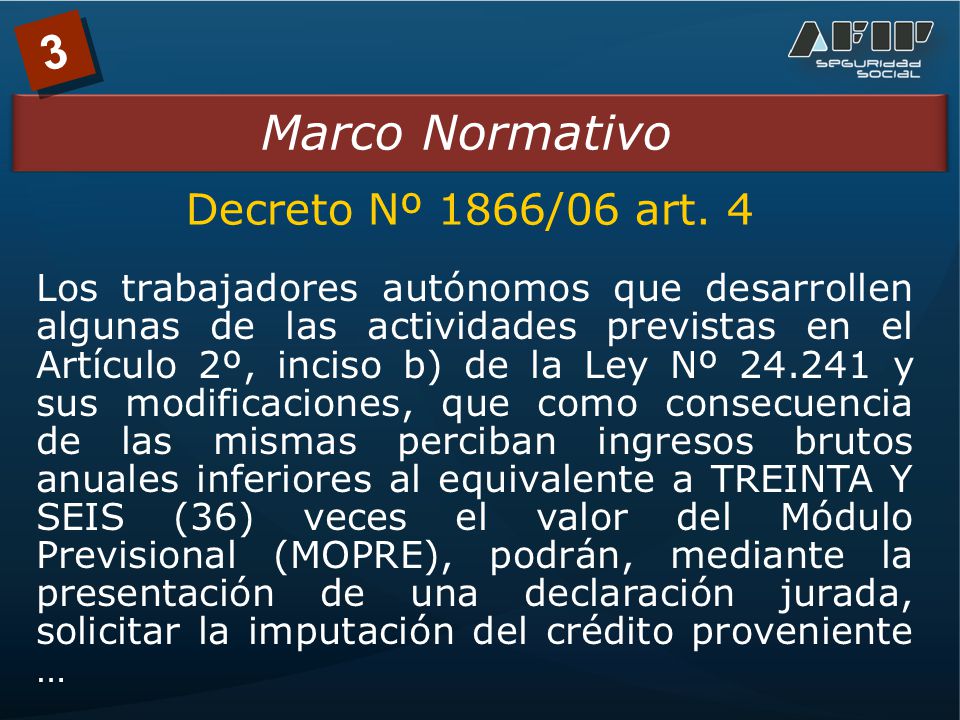 3

AFIP
SEGURIDAD SOCIAL

Marco Normativo

Decreto Nº 1866/06 art. 4

Los trabajadores autónomos que desarrollen algunas de las actividades previstas en el Artículo 2º, inciso b) de la Ley Nº 24.241 y sus modificaciones, que como consecuencia de las mismas perciban ingresos brutos anuales inferiores al equivalente a TREINTA Y SEIS (36) veces el valor del Módulo Previsional (MOPRE), podrán, mediante la presentación de una declaración jurada, solicitar la imputación del crédito proveniente …